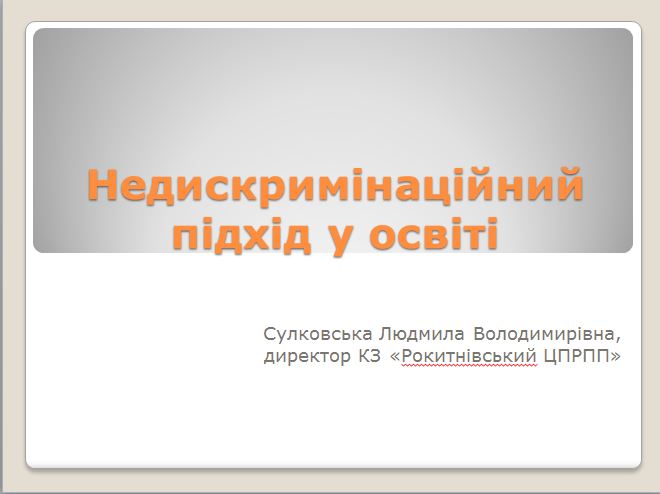 Недискримінаційний підхід у освіті

Сулковська Людмила Володимирівна, директор КЗ «Рокитнівський ЦПРПП»